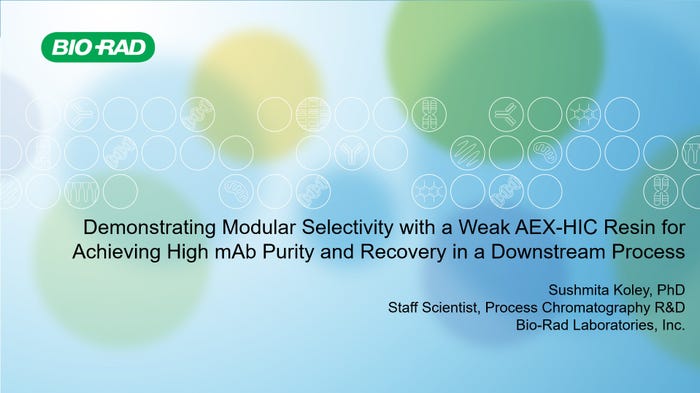 BIO-RAD

Demonstrating Modular Selectivity with a Weak AEX-HIC Resin for Achieving High mAb Purity and Recovery in a Downstream Process

Sushmita Koley, PhD
Staff Scientist, Process Chromatography R&D
Bio-Rad Laboratories, Inc.